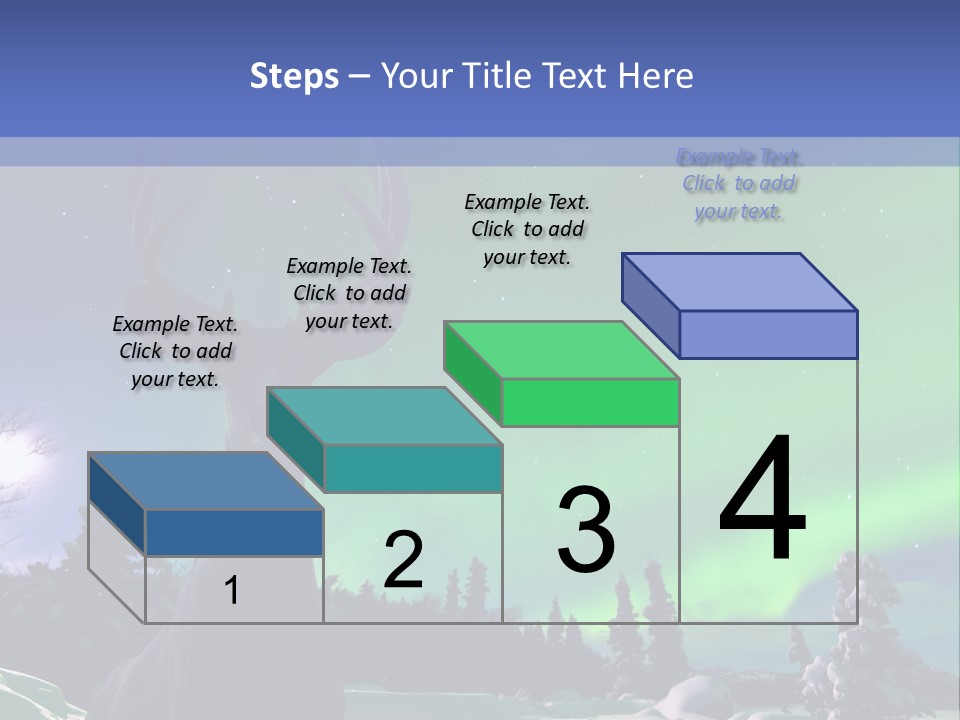 Steps – Your Title Text Here

Example Text. Click to add your text.

Example Text. Click to add your text.

Example Text. Click to add your text.

Example Text. Click to add your text.

1

2

3

4